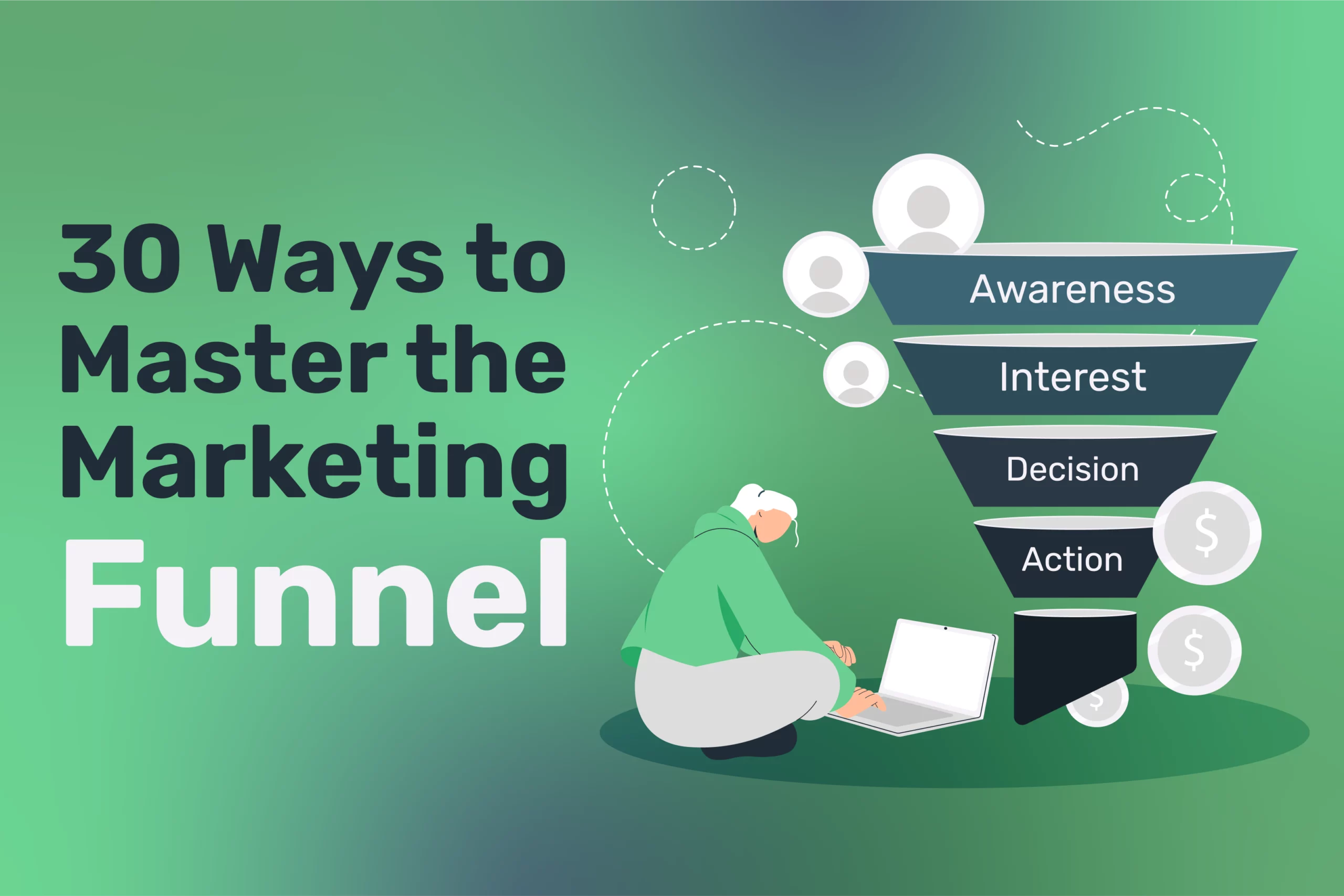 30 Ways to Master the Marketing Funnel

Awareness

Interest

Decision

Action

$

$

$